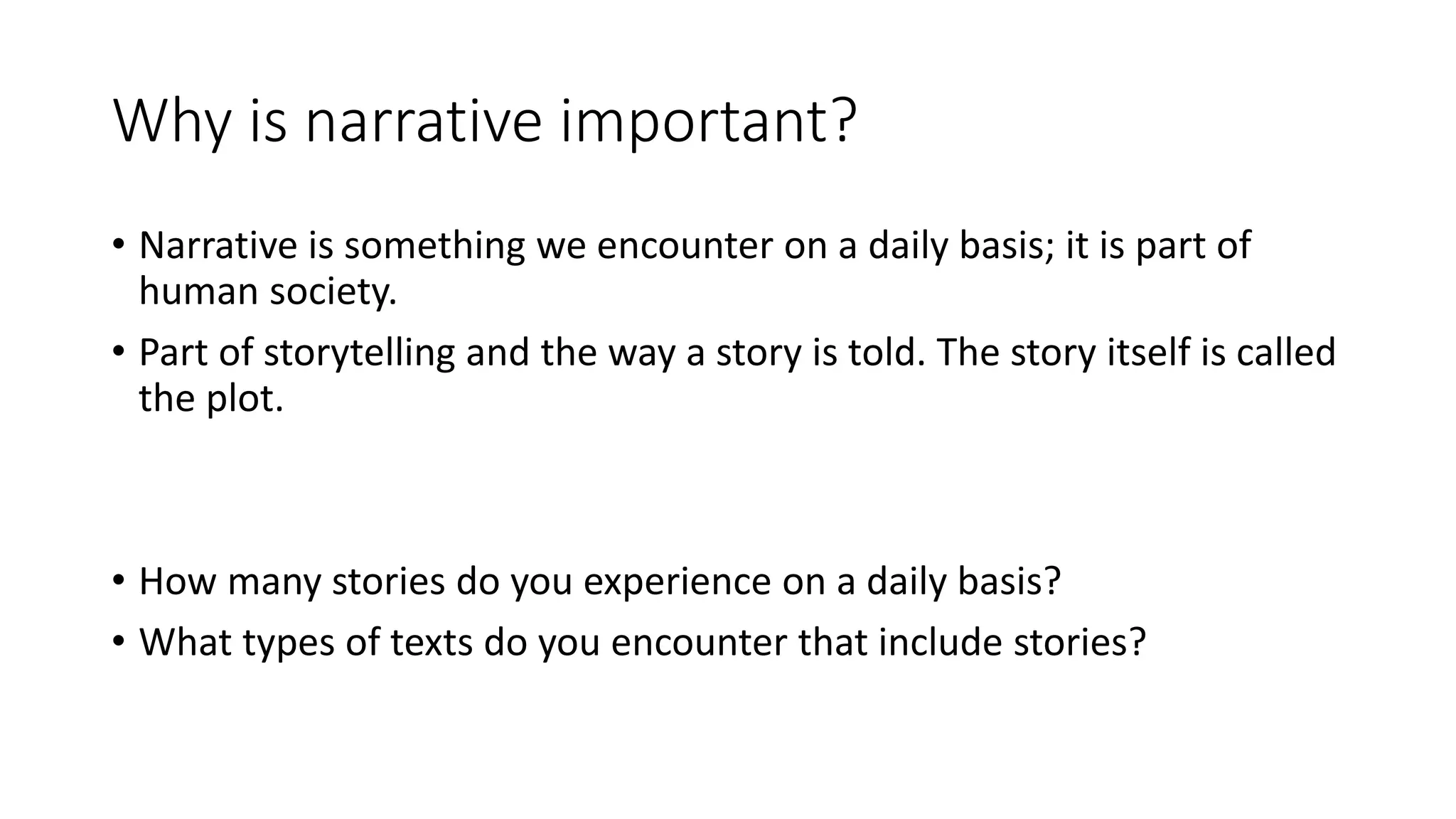 Why is narrative important?

• Narrative is something we encounter on a daily basis; it is part of human society.

• Part of storytelling and the way a story is told. The story itself is called the plot.

• How many stories do you experience on a daily basis?

• What types of texts do you encounter that include stories?